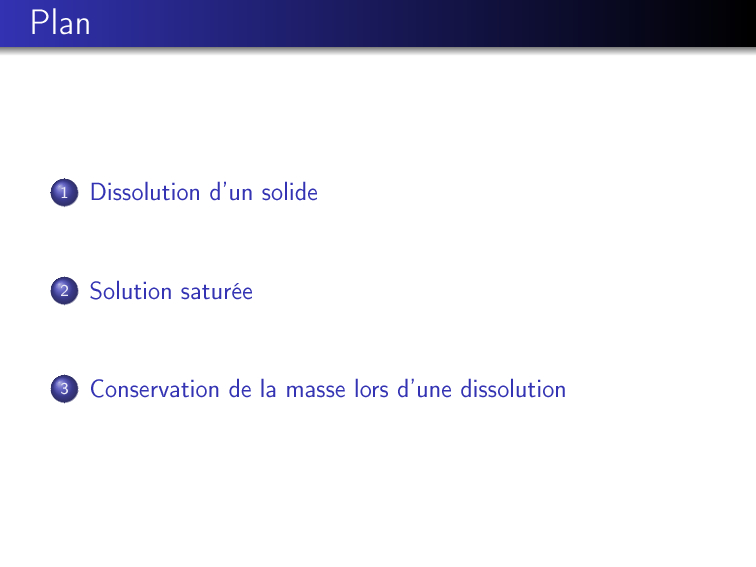 Plan

1 Dissolution d'un solide

2 Solution saturée

3 Conservation de la masse lors d'une dissolution